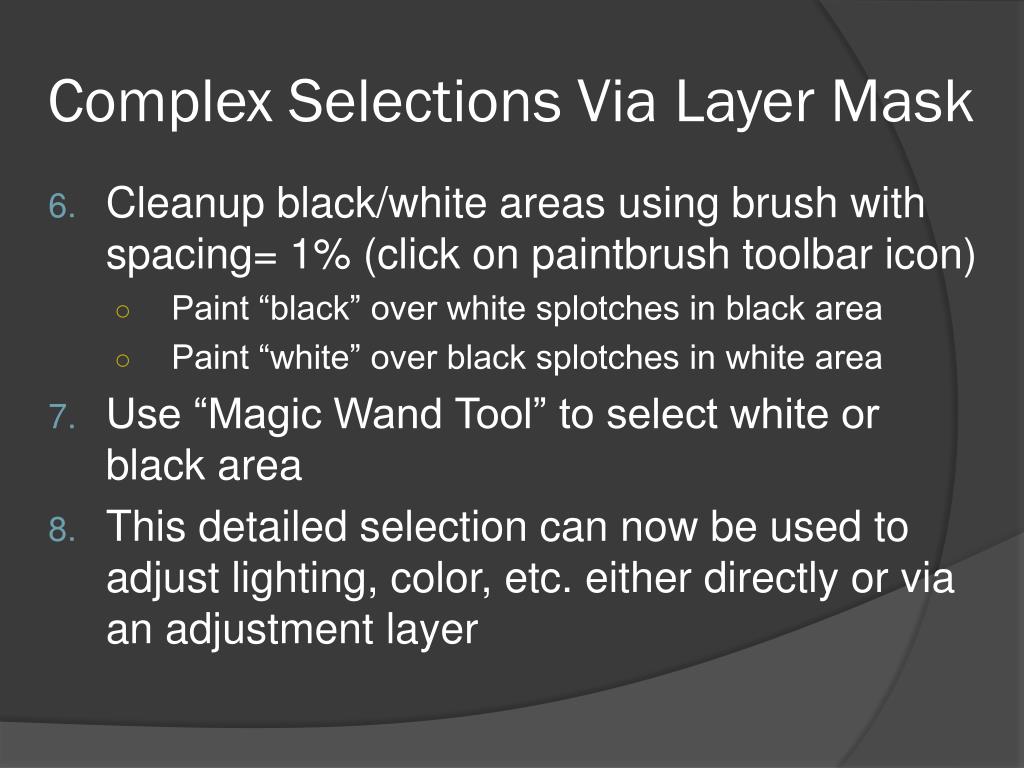 Complex Selections Via Layer Mask

6. Cleanup black/white areas using brush with spacing= 1% (click on paintbrush toolbar icon)
○ Paint “black” over white splotches in black area
○ Paint “white” over black splotches in white area
7. Use “Magic Wand Tool” to select white or black area
8. This detailed selection can now be used to adjust lighting, color, etc. either directly or via an adjustment layer